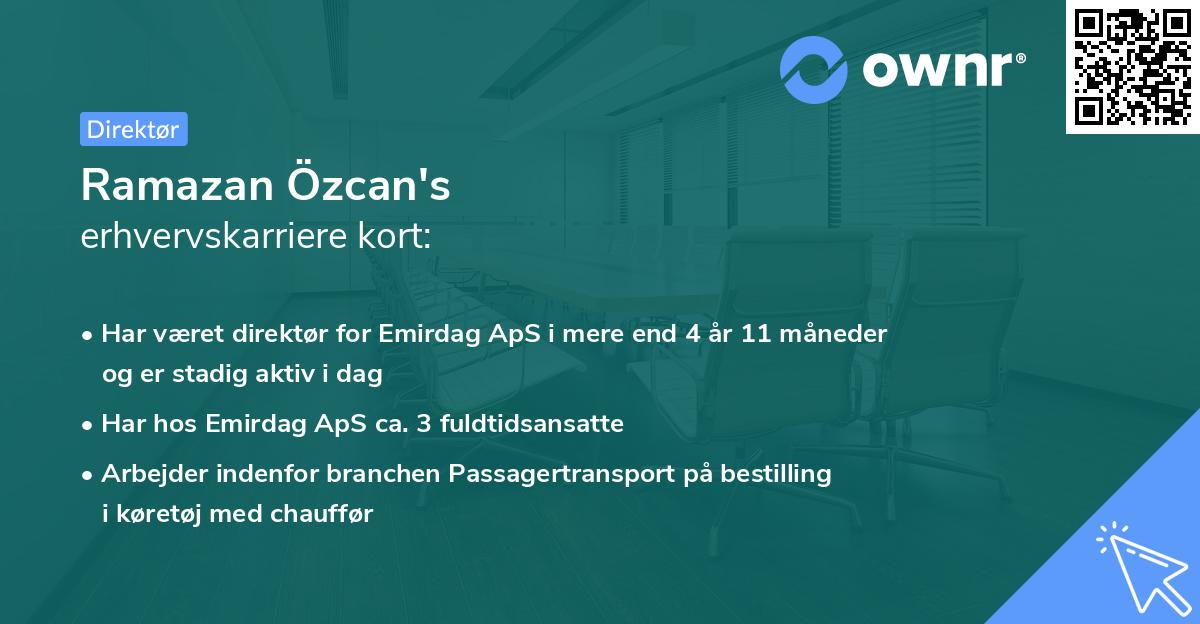 ownr®

Direktør

Ramazan Özcan's
erhvervskarriere kort:

• Har været direktør for Emirdag ApS i mere end 4 år 11 måneder og er stadig aktiv i dag
• Har hos Emirdag ApS ca. 3 fuldtidsansatte
• Arbejder indenfor branchen Passagertransport på bestilling i køretøj med chauffør